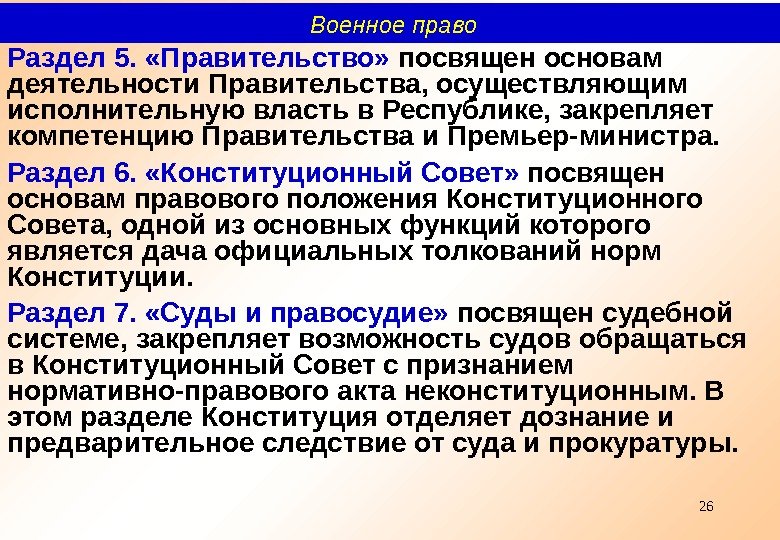 Военное право

Раздел 5. «Правительство» посвящен основам деятельности Правительства, осуществляющим исполнительную власть в Республике, закрепляет компетенцию Правительства и Премьер-министра.

Раздел 6. «Конституционный Совет» посвящен основам правового положения Конституционного Совета, одной из основных функций которого является дача официальных толкований норм Конституции.

Раздел 7. «Суды и правосудие» посвящен судебной системе, закрепляет возможность судов обращаться в Конституционный Совет с признанием нормативно-правового акта неконституционным. В этом разделе Конституция отделяет дознание и предварительное следствие от суда и прокуратуры.

26